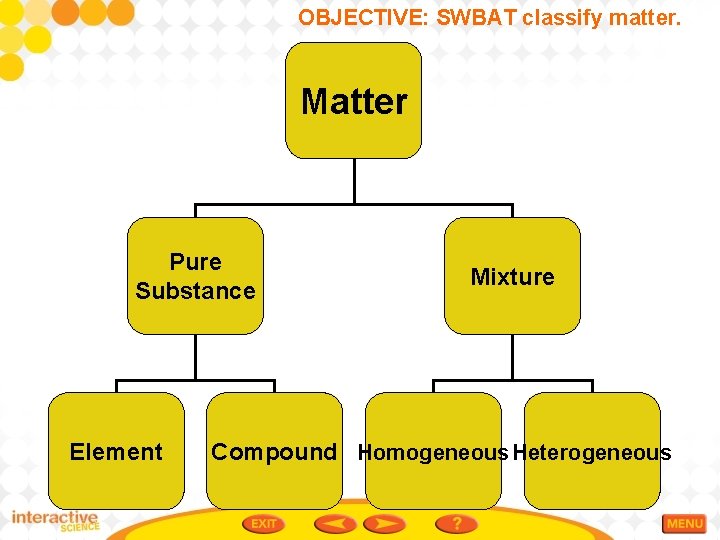 OBJECTIVE: SWBAT classify matter.

Matter

Pure Substance

Mixture

Element

Compound

Homogeneous

Heterogeneous

interactive SCIENCE

EXIT

?

MENU